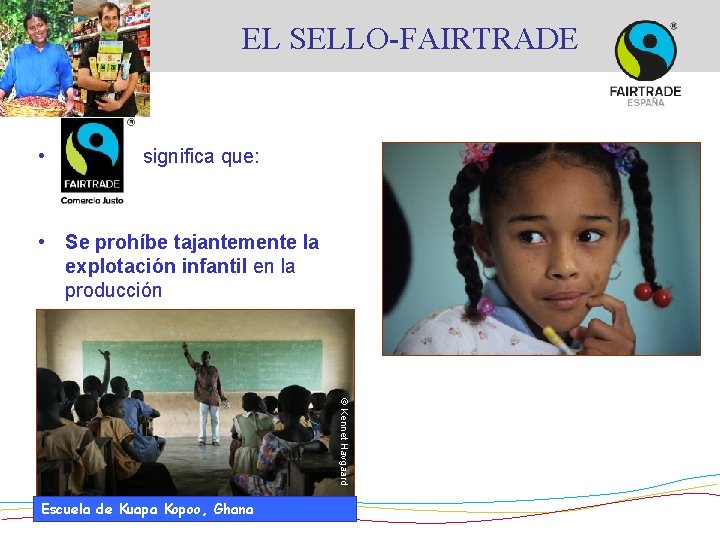 EL SELLO-FAIRTRADE

FAIRTRADE
ESPAÑA

• FAIRTRADE Comercio Justo significa que:

• **Se prohíbe tajantemente la explotación infantil** en la producción

© Kennet Havgaard

Escuela de Kuapa Kopoo, Ghana